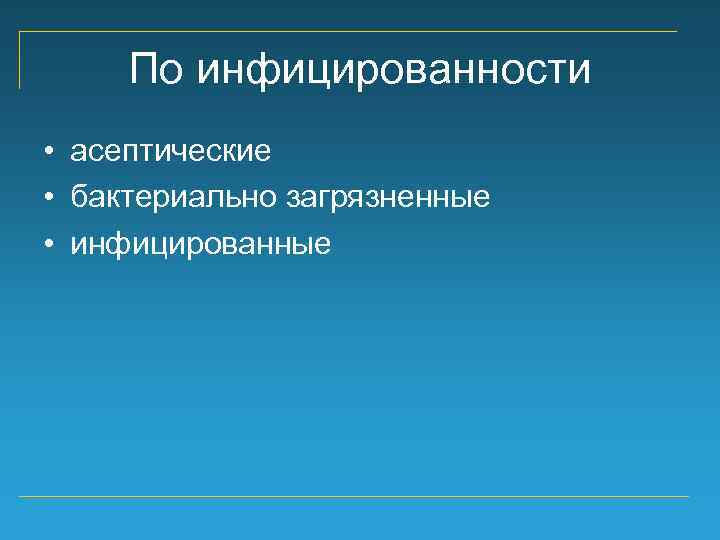 По инфицированности

• асептические
• бактериально загрязненные
• инфицированные